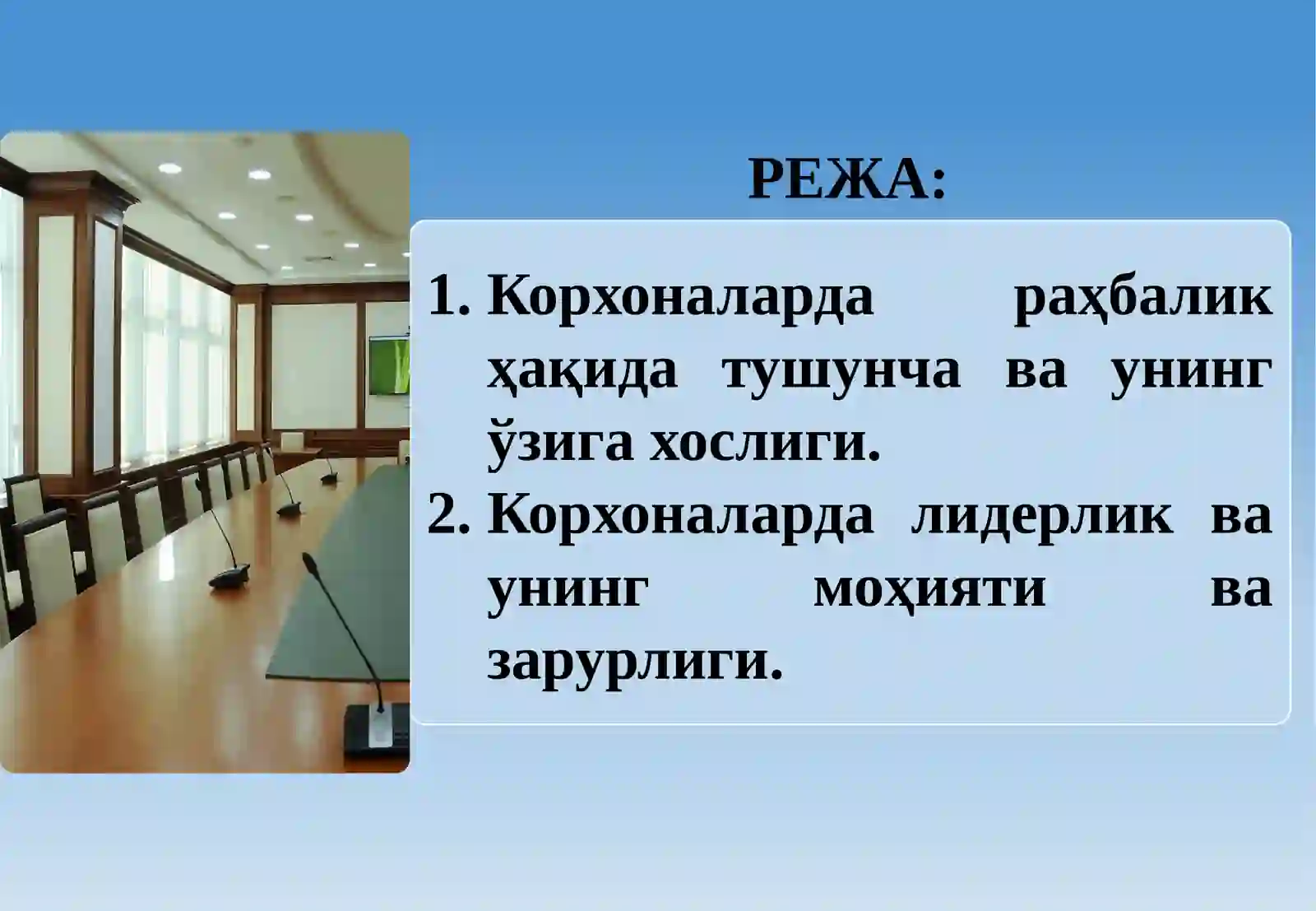 РЕЖА:

1. Корхоналарда раҳбалик ҳақида тушунча ва унинг ўзига хослиги.
2. Корхоналарда лидерлик ва унинг моҳияти ва зарурлиги.